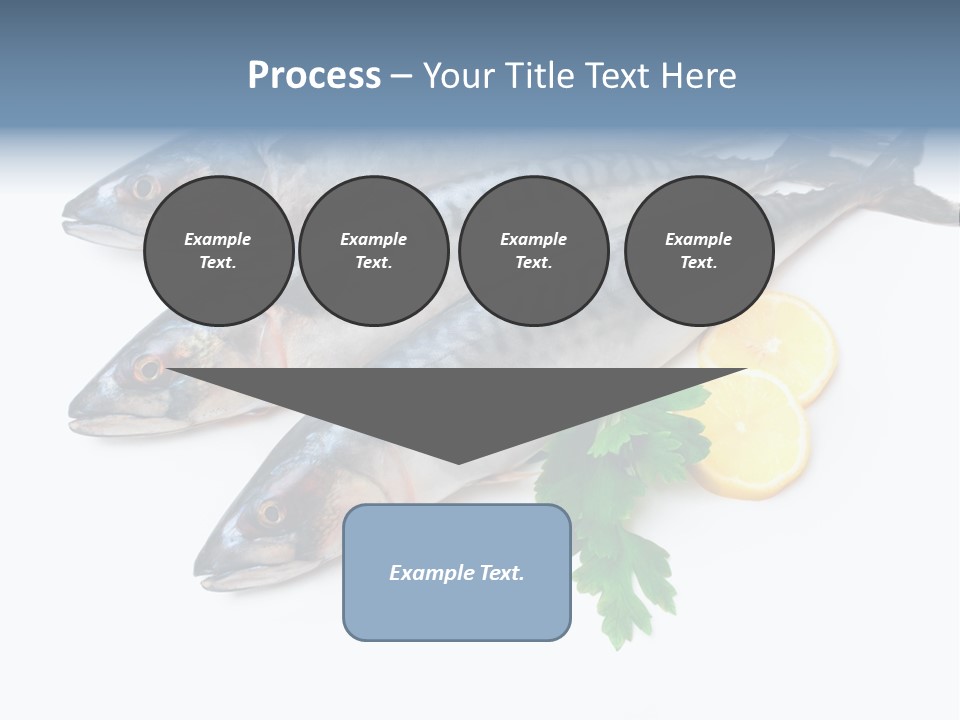 Process – Your Title Text Here

Example Text.

Example Text.

Example Text.

Example Text.

Example Text.